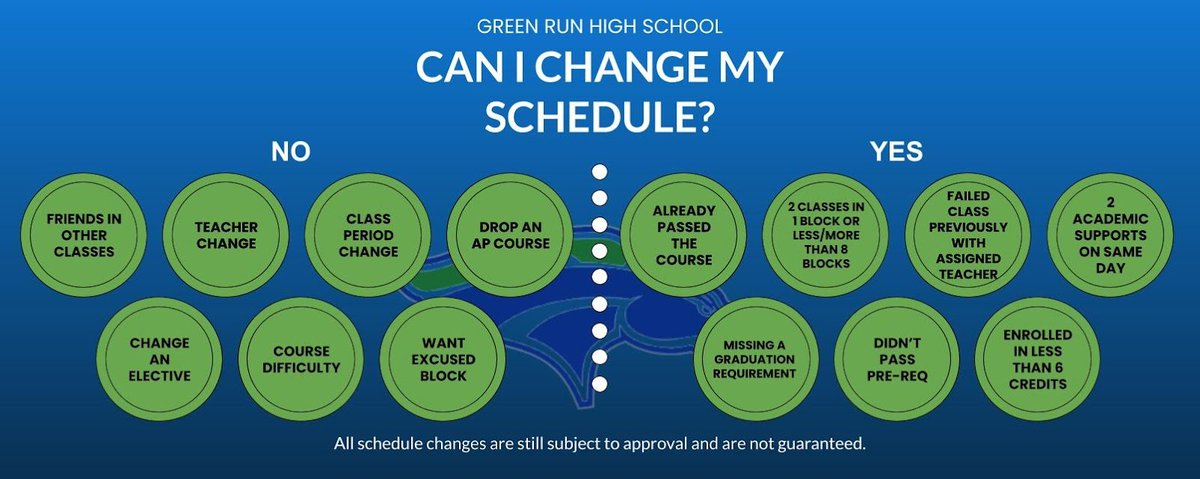 GREEN RUN HIGH SCHOOL

CAN I CHANGE MY SCHEDULE?

NO

FRIENDS IN OTHER CLASSES

TEACHER CHANGE

CLASS PERIOD CHANGE

DROP AN AP COURSE

CHANGE AN ELECTIVE

COURSE DIFFICULTY

WANT EXCUSED BLOCK

YES

ALREADY PASSED THE COURSE

2 CLASSES IN 1 BLOCK OR LESS/MORE THAN 8 BLOCKS

FAILED CLASS PREVIOUSLY WITH ASSIGNED TEACHER

2 ACADEMIC SUPPORTS ON SAME DAY

MISSING A GRADUATION REQUIREMENT

DIDN'T PASS PRE-REQ

ENROLLED IN LESS THAN 6 CREDITS

All schedule changes are still subject to approval and are not guaranteed.